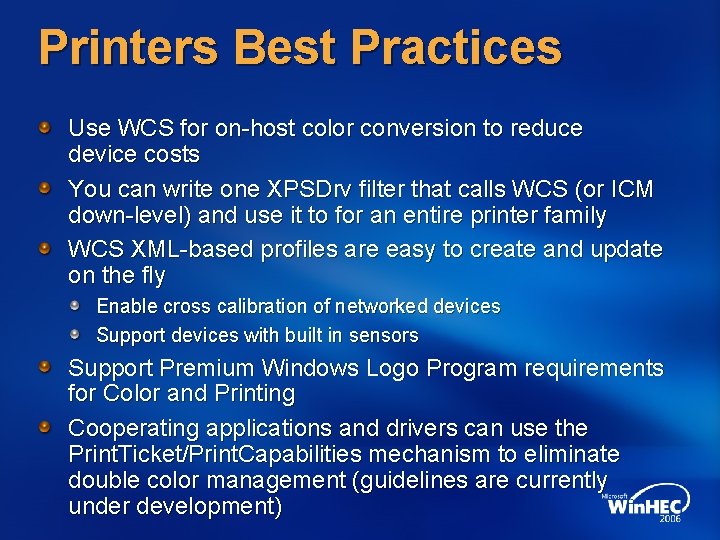 Printers Best Practices

Use WCS for on-host color conversion to reduce device costs

You can write one XPSDrv filter that calls WCS (or ICM down-level) and use it to for an entire printer family

WCS XML-based profiles are easy to create and update on the fly

Enable cross calibration of networked devices

Support devices with built in sensors

Support Premium Windows Logo Program requirements for Color and Printing

Cooperating applications and drivers can use the PrintTicket/PrintCapabilities mechanism to eliminate double color management (guidelines are currently under development)

Microsoft WinHEC 2006